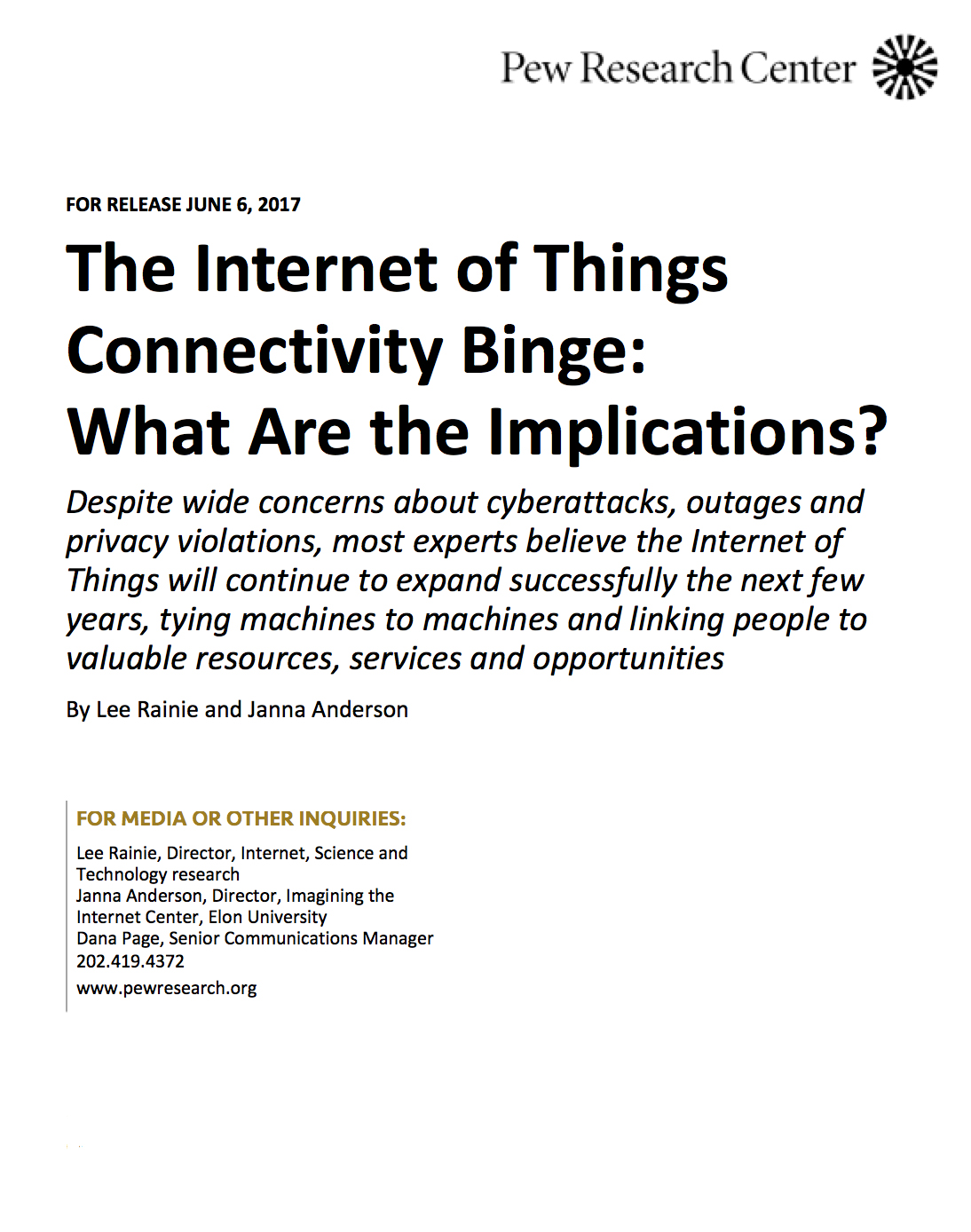 Pew Research Center

FOR RELEASE JUNE 6, 2017

The Internet of Things Connectivity Binge: What Are the Implications?

Despite wide concerns about cyberattacks, outages and privacy violations, most experts believe the Internet of Things will continue to expand successfully the next few years, tying machines to machines and linking people to valuable resources, services and opportunities

By Lee Rainie and Janna Anderson

FOR MEDIA OR OTHER INQUIRIES:

Lee Rainie, Director, Internet, Science and Technology research
Janna Anderson, Director, Imagining the Internet Center, Elon University
Dana Page, Senior Communications Manager
202.419.4372

www.pewresearch.org